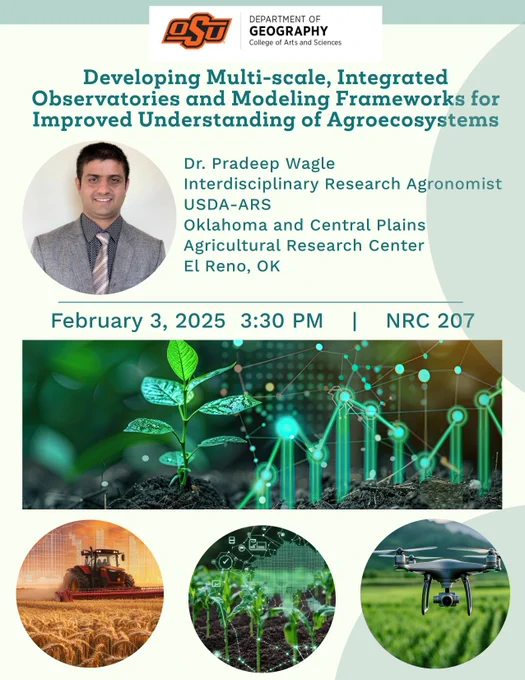 OSU

DEPARTMENT OF
GEOGRAPHY
College of Arts and Sciences

Developing Multi-scale, Integrated Observatories and Modeling Frameworks for Improved Understanding of Agroecosystems

Dr. Pradeep Wagle
Interdisciplinary Research Agronomist
USDA-ARS
Oklahoma and Central Plains Agricultural Research Center
El Reno, OK

February 3, 2025 3:30 PM | NRC 207